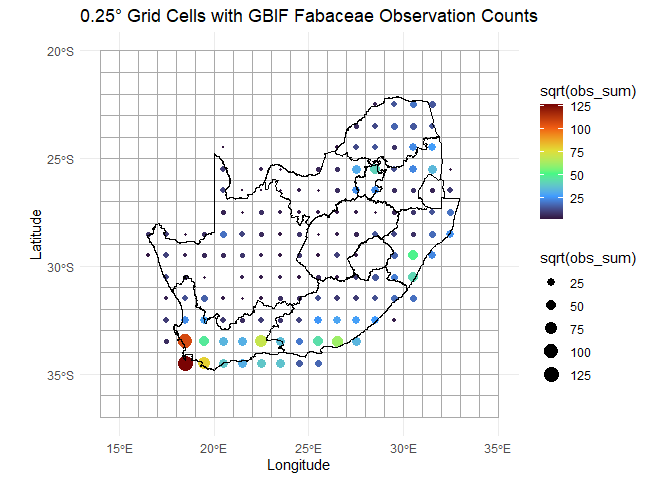 0.25° Grid Cells with GBIF Fabaceae Observation Counts

20°S
25°S
30°S
35°S

Latitude

15°E
20°E
25°E
30°E
35°E

Longitude

sqrt(obs_sum)
125
100
75
50
25

sqrt(obs_sum)
25
50
75
100
125